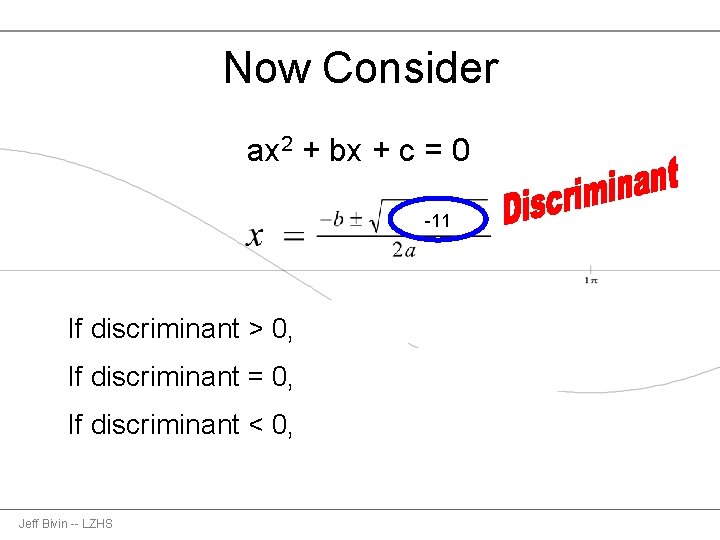 Now Consider

$ax^2 + bx + c = 0$

$x = \frac{-b \pm \sqrt{-11}}{2a}$

Discriminant

$1\pi$

If discriminant > 0,

If discriminant = 0,

If discriminant < 0,

Jeff Bivin -- LZHS